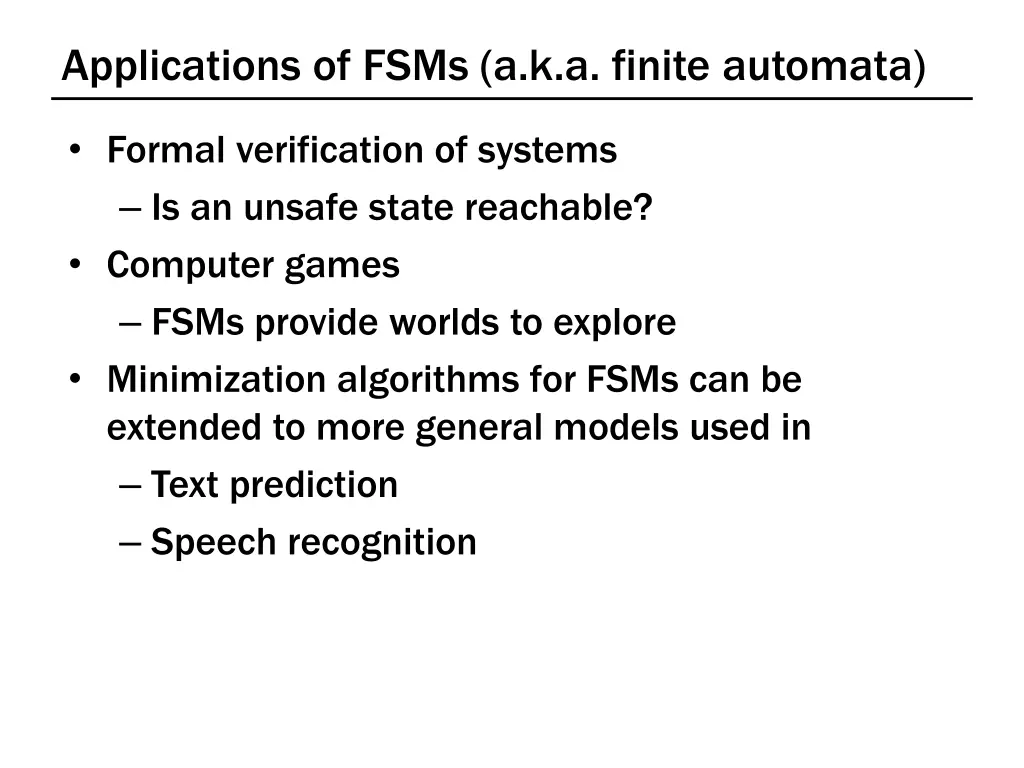 Applications of FSMs (a.k.a. finite automata)

• Formal verification of systems
  – Is an unsafe state reachable?
• Computer games
  – FSMs provide worlds to explore
• Minimization algorithms for FSMs can be extended to more general models used in
  – Text prediction
  – Speech recognition